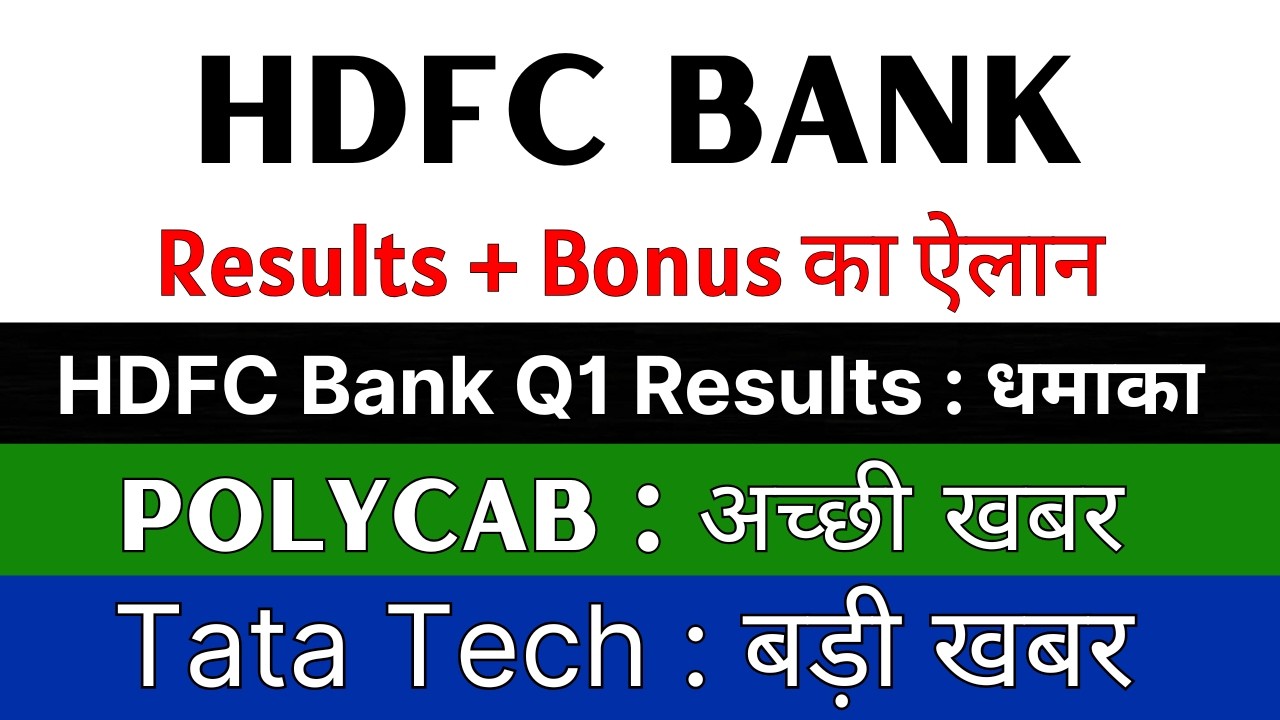 HDFC BANK

Results + Bonus का ऐलान

HDFC Bank Q1 Results : धमाका

POLYCAB : अच्छी खबर

Tata Tech : बड़ी खबर